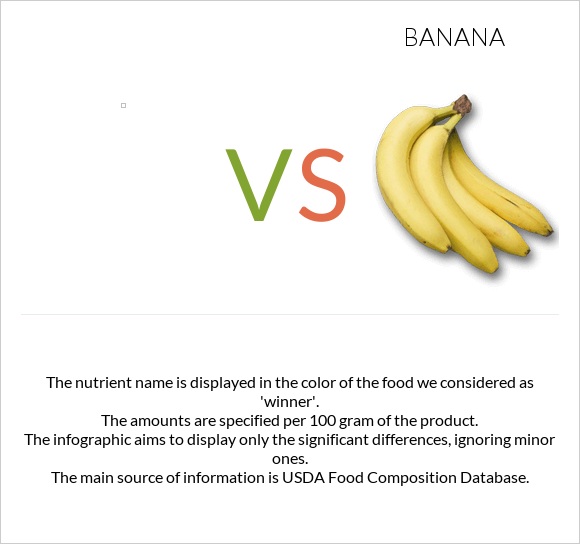 BANANA

VS

The nutrient name is displayed in the color of the food we considered as 'winner'.
The amounts are specified per 100 gram of the product.
The infographic aims to display only the significant differences, ignoring minor ones.
The main source of information is USDA Food Composition Database.